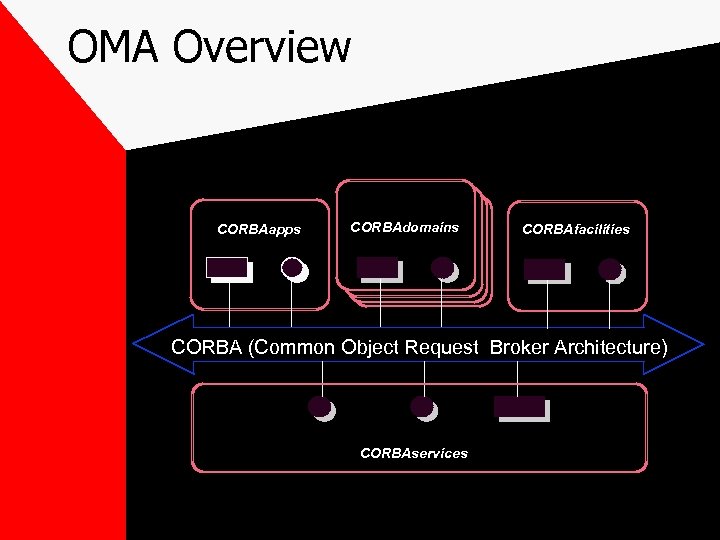 OMA Overview

CORBAapps

CORBAdomains

CORBAfacilities

CORBA (Common Object Request Broker Architecture)

CORBAservices